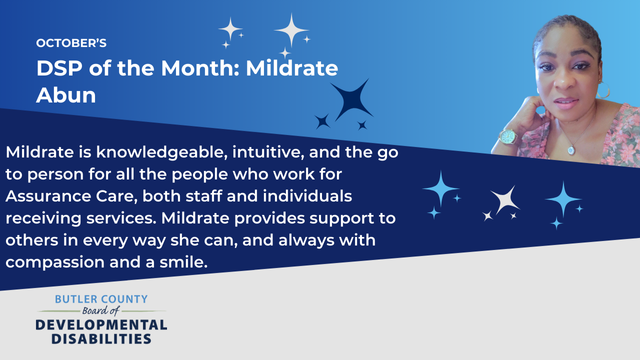 OCTOBER'S

DSP of the Month: Mildrate Abun

Mildrate is knowledgeable, intuitive, and the go to person for all the people who work for Assurance Care, both staff and individuals receiving services. Mildrate provides support to others in every way she can, and always with compassion and a smile.

BUTLER COUNTY
Board of
DEVELOPMENTAL
DISABILITIES